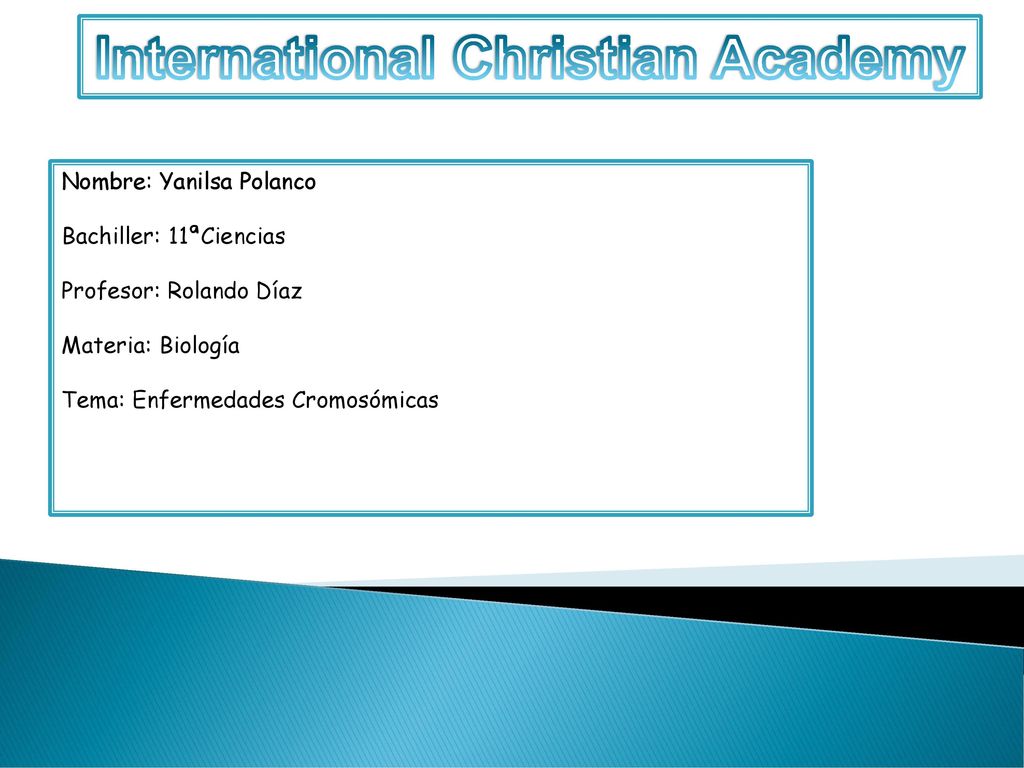 International Christian Academy

Nombre: Yanilsa Polanco

Bachiller: 11ªCiencias

Profesor: Rolando Díaz

Materia: Biología

Tema: Enfermedades Cromosómicas